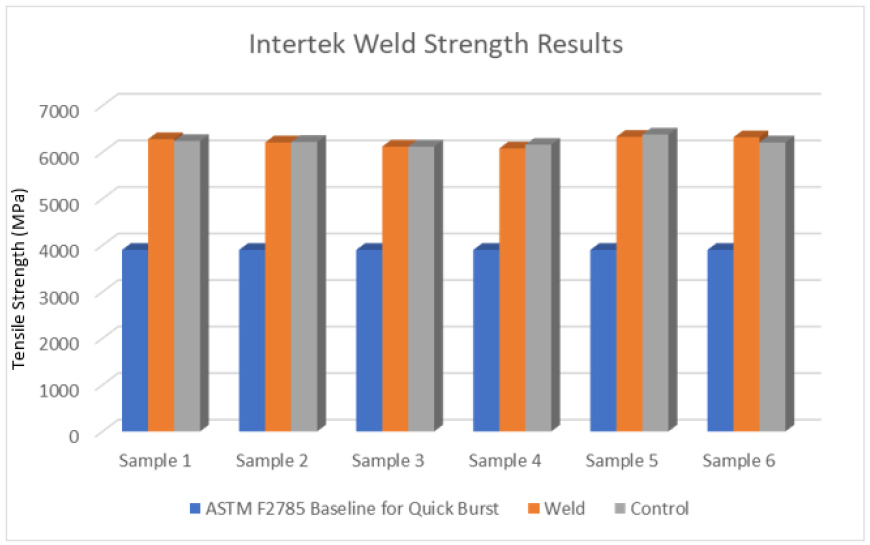 Intertek Weld Strength Results

Tensile Strength (MPa)

7000
6000
5000
4000
3000
2000
1000
0

Sample 1
Sample 2
Sample 3
Sample 4
Sample 5
Sample 6

ASTM F2785 Baseline for Quick Burst
Weld
Control